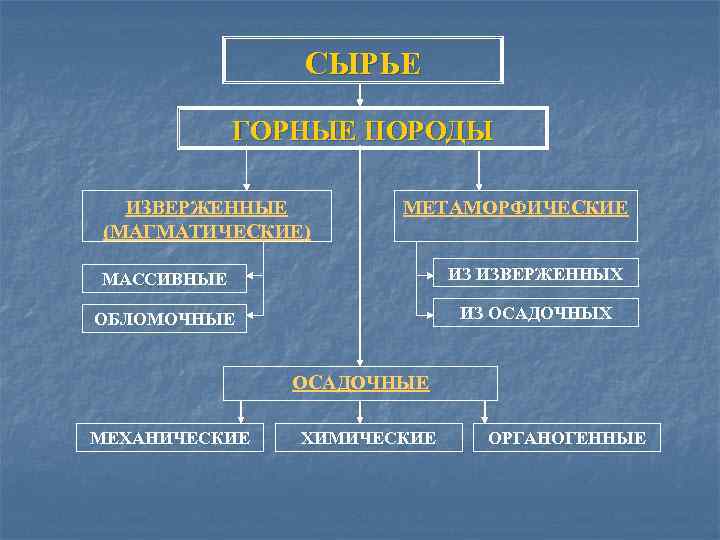 СЫРЬЕ

ГОРНЫЕ ПОРОДЫ

ИЗВЕРЖЕННЫЕ (МАГМАТИЧЕСКИЕ)

МАССИВНЫЕ

ОБЛОМОЧНЫЕ

МЕТАМОРФИЧЕСКИЕ

ИЗ ИЗВЕРЖЕННЫХ

ИЗ ОСАДОЧНЫХ

ОСАДОЧНЫЕ

МЕХАНИЧЕСКИЕ

ХИМИЧЕСКИЕ

ОРГАНОГЕННЫЕ